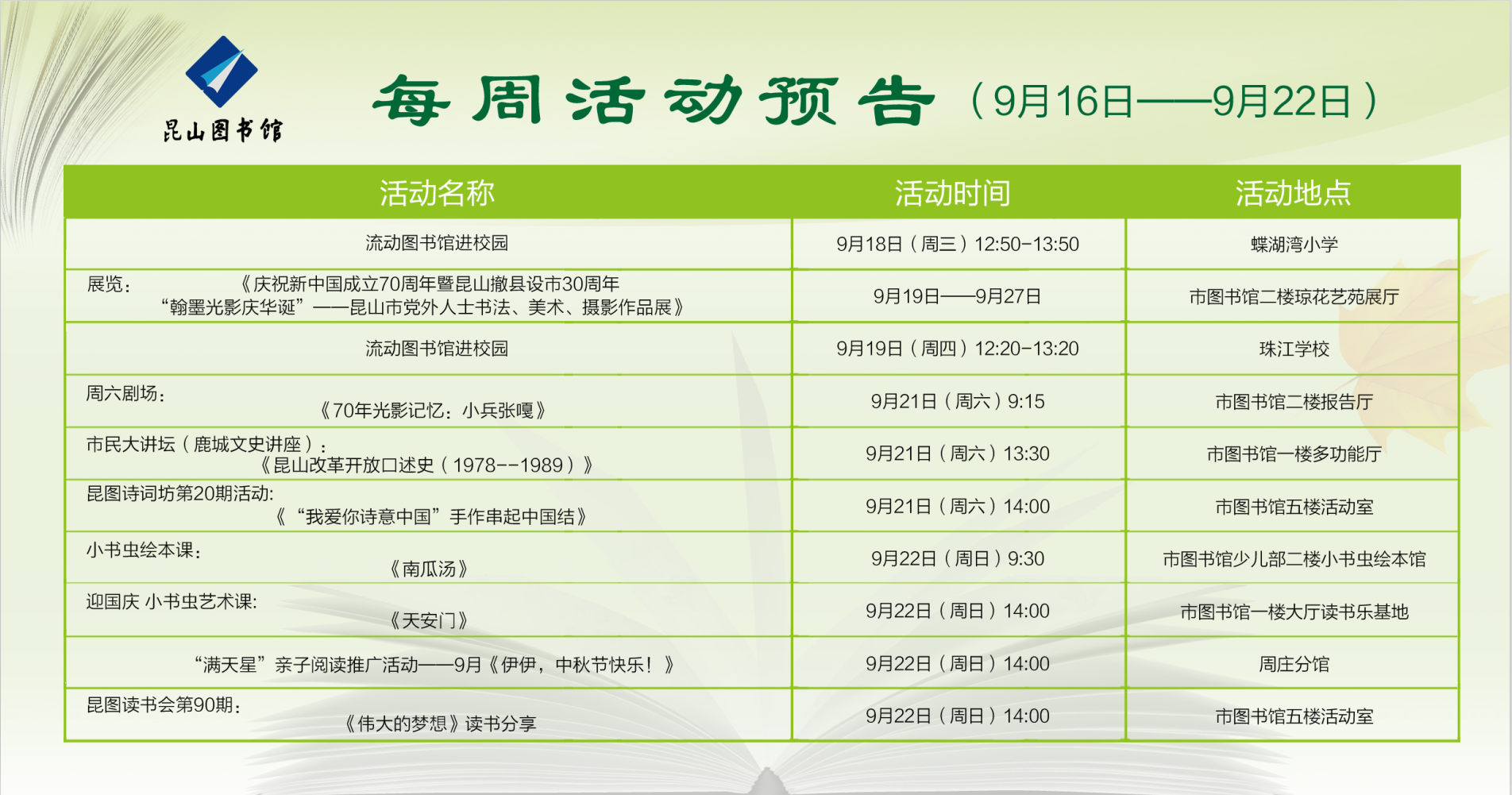 昆山图书馆

每周活动预告（9月16日——9月22日）

| 活动名称 | 活动时间 | 活动地点 |
|---|---|---|
| 流动图书馆进校园 | 9月18日（周三）12:50-13:50 | 蝶湖湾小学 |
| 展览：《庆祝新中国成立70周年暨昆山撤县设市30周年 “翰墨光影庆华诞”——昆山市党外人士书法、美术、摄影作品展》 | 9月19日——9月27日 | 市图书馆二楼琼花艺苑展厅 |
| 流动图书馆进校园 | 9月19日（周四）12:20-13:20 | 珠江学校 |
| 周六剧场：《70年光影记忆：小兵张嘎》 | 9月21日（周六）9:15 | 市图书馆二楼报告厅 |
| 市民大讲坛（鹿城文史讲座）：《昆山改革开放口述史（1978--1989）》 | 9月21日（周六）13:30 | 市图书馆一楼多功能厅 |
| 昆图诗词坊第20期活动:《“我爱你诗意中国”手作串起中国结》 | 9月21日（周六）14:00 | 市图书馆五楼活动室 |
| 小书虫绘本课：《南瓜汤》 | 9月22日（周日）9:30 | 市图书馆少儿部二楼小书虫绘本馆 |
| 迎国庆 小书虫艺术课:《天安门》 | 9月22日（周日）14:00 | 市图书馆一楼大厅读书乐基地 |
| “满天星”亲子阅读推广活动——9月《伊伊，中秋节快乐！》 | 9月22日（周日）14:00 | 周庄分馆 |
| 昆图读书会第90期：《伟大的梦想》读书分享 | 9月22日（周日）14:00 | 市图书馆五楼活动室 |